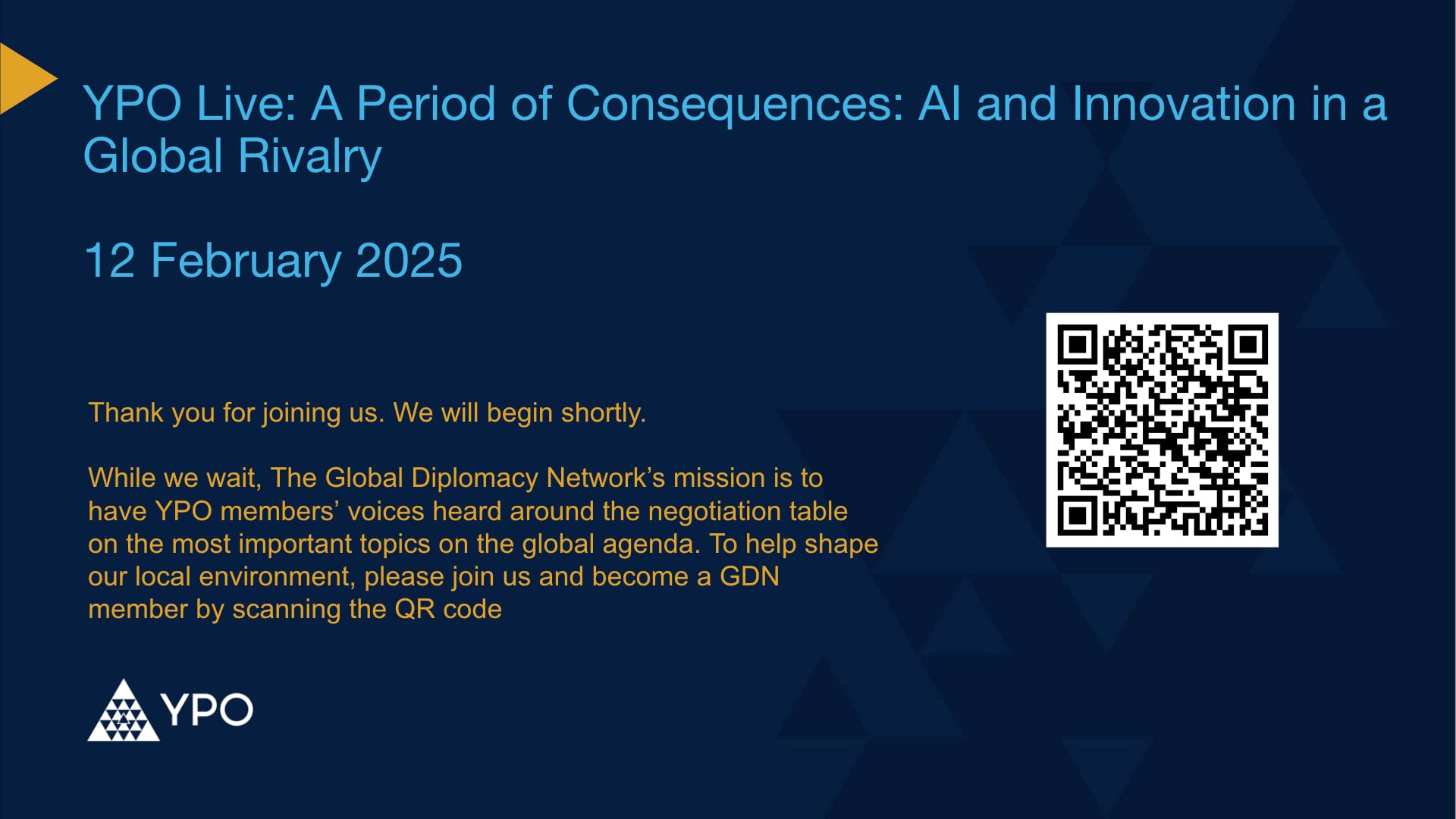 YPO Live: A Period of Consequences: AI and Innovation in a Global Rivalry

12 February 2025

Thank you for joining us. We will begin shortly.

While we wait, The Global Diplomacy Network's mission is to have YPO members' voices heard around the negotiation table on the most important topics on the global agenda. To help shape our local environment, please join us and become a GDN member by scanning the QR code

YPO